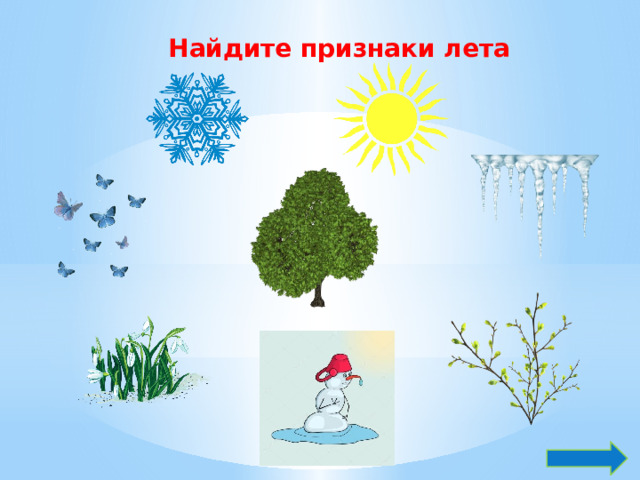 Найдите признаки лета